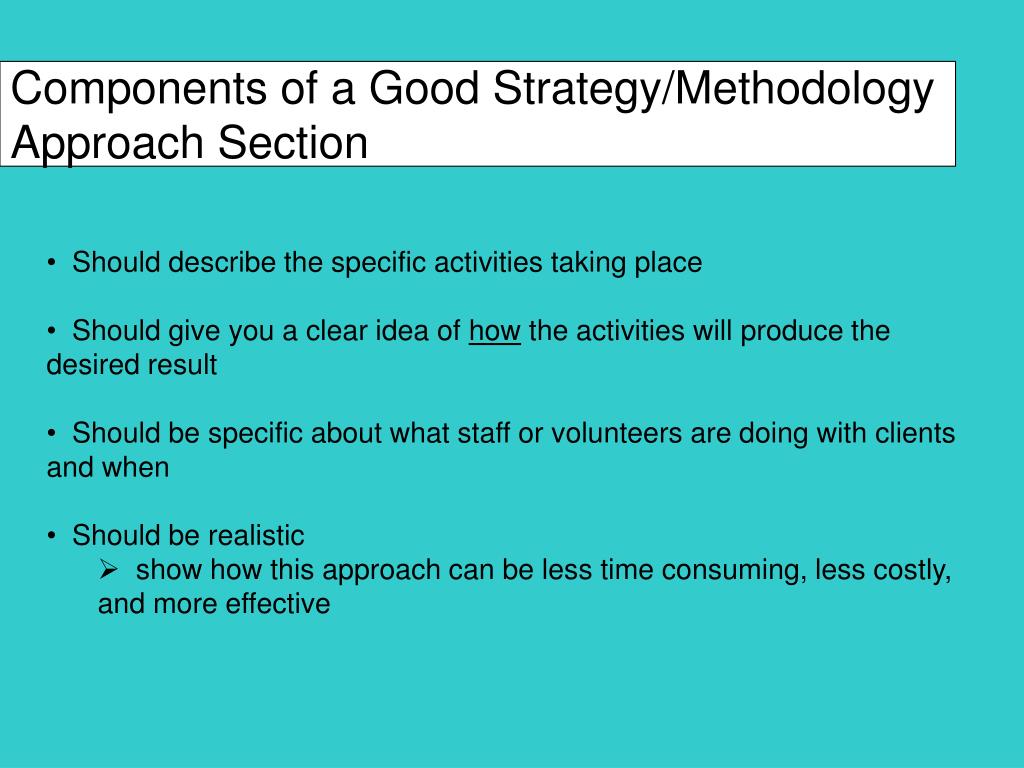 Components of a Good Strategy/Methodology Approach Section

• Should describe the specific activities taking place

• Should give you a clear idea of how the activities will produce the desired result

• Should be specific about what staff or volunteers are doing with clients and when

• Should be realistic
➢ show how this approach can be less time consuming, less costly, and more effective